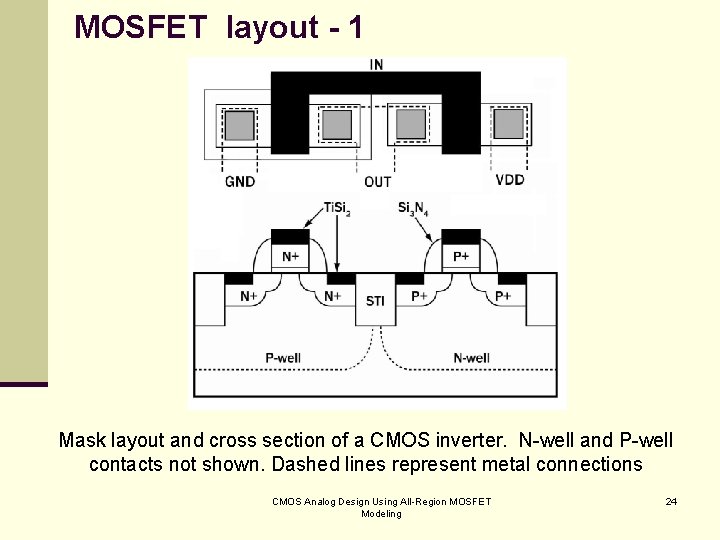 MOSFET layout - 1

IN

GND

OUT

VDD

$TiSi_2$

$Si_3N_4$

N+

P+

N+

N+

STI

P+

P+

P-well

N-well

Mask layout and cross section of a CMOS inverter. N-well and P-well contacts not shown. Dashed lines represent metal connections

CMOS Analog Design Using All-Region MOSFET Modeling

24